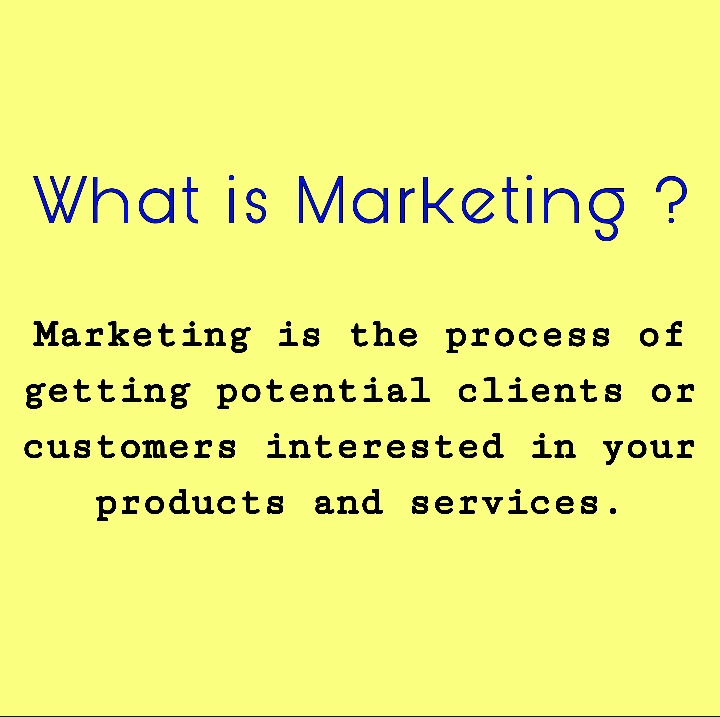 What is Marketing ?

Marketing is the process of getting potential clients or customers interested in your products and services.